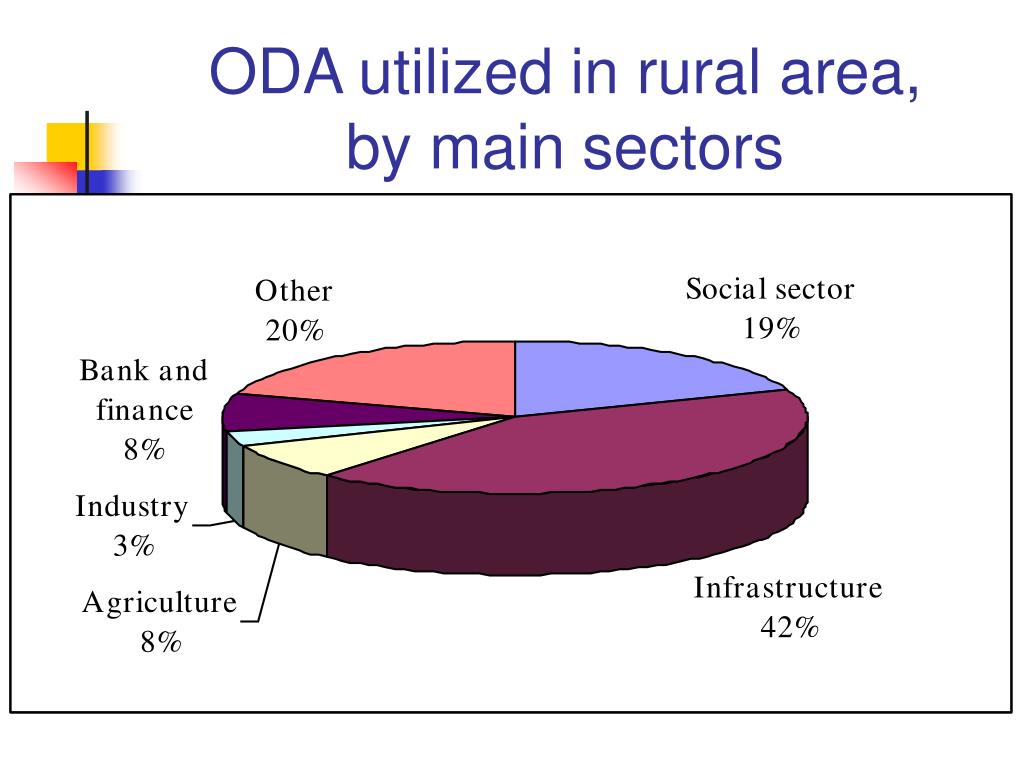 ODA utilized in rural area, by main sectors

Other
20%

Social sector
19%

Bank and finance
8%

Industry
3%

Agriculture
8%

Infrastructure
42%